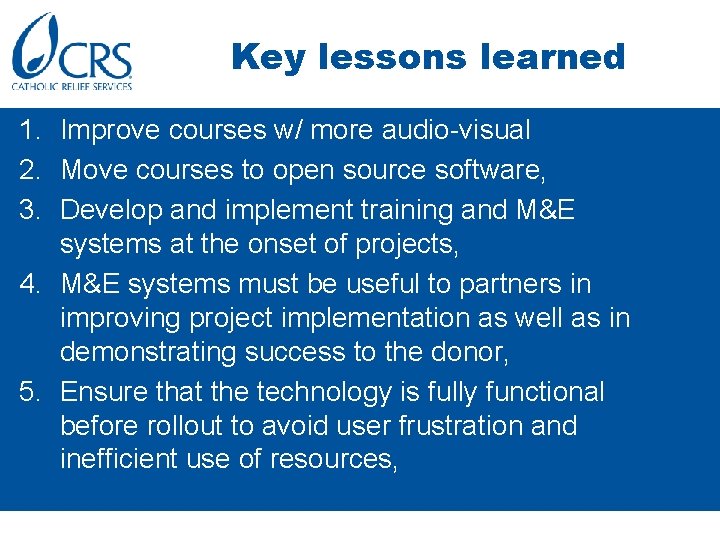 CRS
CATHOLIC RELIEF SERVICES

Key lessons learned

1. Improve courses w/ more audio-visual
2. Move courses to open source software,
3. Develop and implement training and M&E systems at the onset of projects,
4. M&E systems must be useful to partners in improving project implementation as well as in demonstrating success to the donor,
5. Ensure that the technology is fully functional before rollout to avoid user frustration and inefficient use of resources,